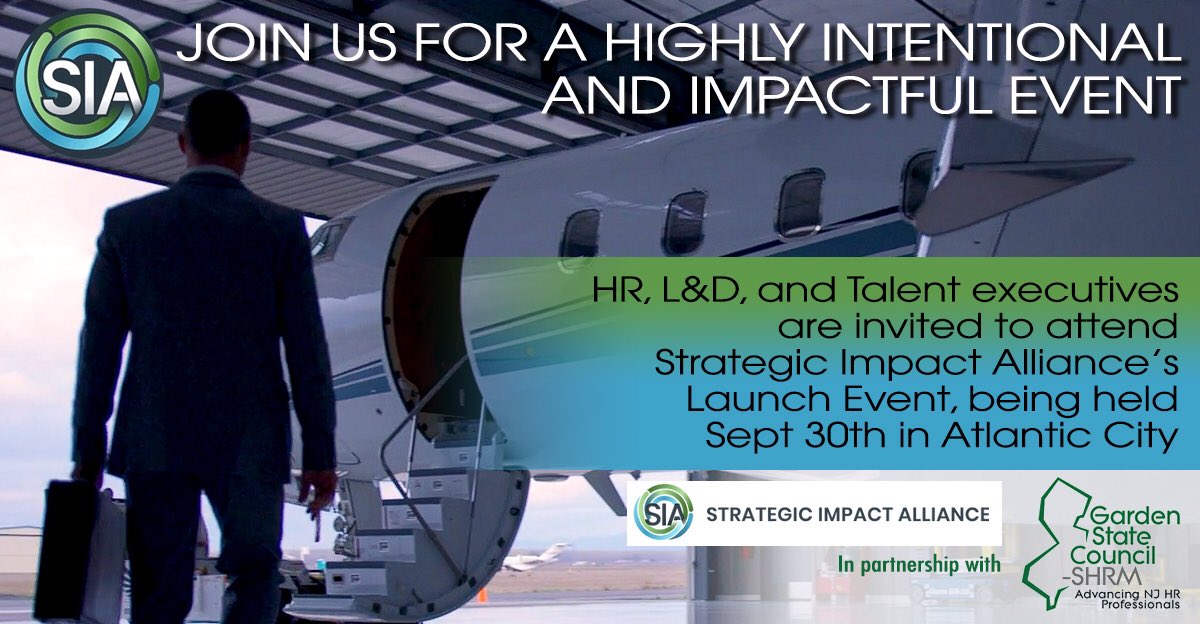 SIA

JOIN US FOR A HIGHLY INTENTIONAL AND IMPACTFUL EVENT

HR, L&D, and Talent executives are invited to attend Strategic Impact Alliance's Launch Event, being held Sept 30th in Atlantic City

SIA STRATEGIC IMPACT ALLIANCE

In partnership with

Garden State Council -SHRM
Advancing NJ HR Professionals